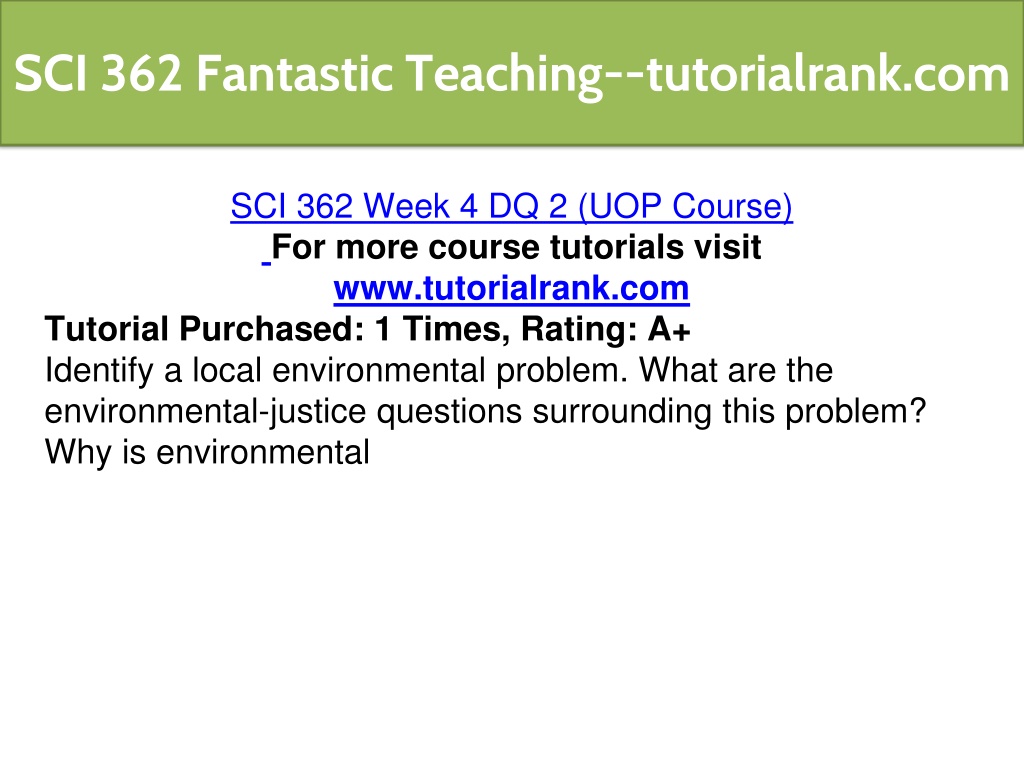 SCI 362 Fantastic Teaching--tutorialrank.com

SCI 362 Week 4 DQ 2 (UOP Course)
For more course tutorials visit
www.tutorialrank.com
Tutorial Purchased: 1 Times, Rating: A+
Identify a local environmental problem. What are the environmental-justice questions surrounding this problem? Why is environmental